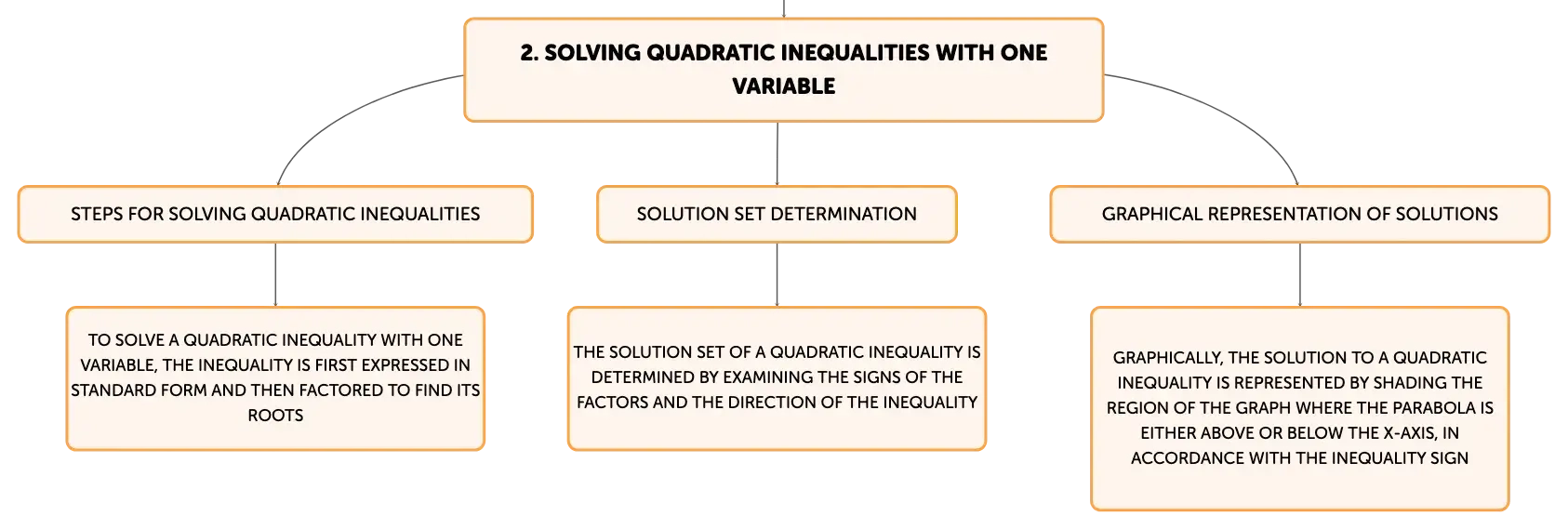 2. SOLVING QUADRATIC INEQUALITIES WITH ONE VARIABLE

STEPS FOR SOLVING QUADRATIC INEQUALITIES

TO SOLVE A QUADRATIC INEQUALITY WITH ONE VARIABLE, THE INEQUALITY IS FIRST EXPRESSED IN STANDARD FORM AND THEN FACTORED TO FIND ITS ROOTS

SOLUTION SET DETERMINATION

THE SOLUTION SET OF A QUADRATIC INEQUALITY IS DETERMINED BY EXAMINING THE SIGNS OF THE FACTORS AND THE DIRECTION OF THE INEQUALITY

GRAPHICAL REPRESENTATION OF SOLUTIONS

GRAPHICALLY, THE SOLUTION TO A QUADRATIC INEQUALITY IS REPRESENTED BY SHADING THE REGION OF THE GRAPH WHERE THE PARABOLA IS EITHER ABOVE OR BELOW THE X-AXIS, IN ACCORDANCE WITH THE INEQUALITY SIGN